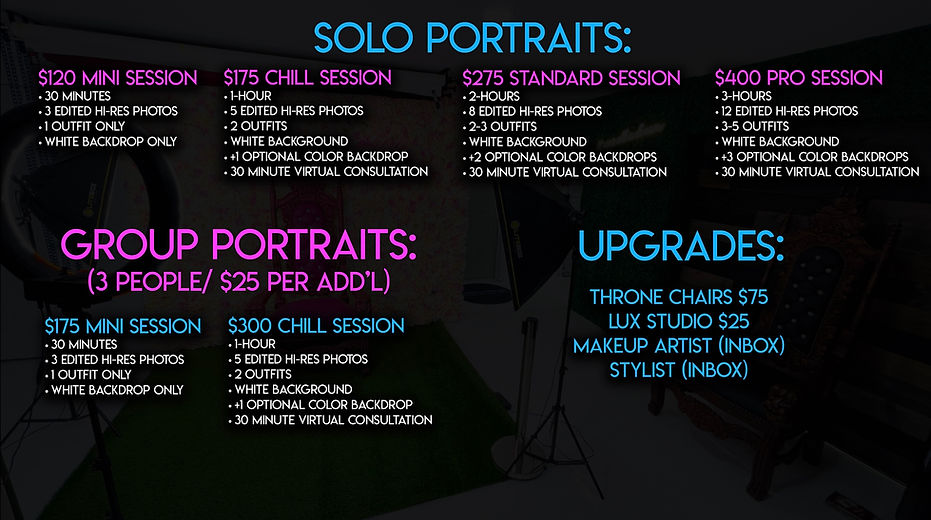 SOLO PORTRAITS:

$120 MINI SESSION
• 30 MINUTES
• 3 EDITED HI-RES PHOTOS
• 1 OUTFIT ONLY
• WHITE BACKDROP ONLY

$175 CHILL SESSION
• 1-HOUR
• 5 EDITED HI-RES PHOTOS
• 2 OUTFITS
• WHITE BACKGROUND
• +1 OPTIONAL COLOR BACKDROP
• 30 MINUTE VIRTUAL CONSULTATION

$275 STANDARD SESSION
• 2-HOURS
• 8 EDITED HI-RES PHOTOS
• 2-3 OUTFITS
• WHITE BACKGROUND
• +2 OPTIONAL COLOR BACKDROPS
• 30 MINUTE VIRTUAL CONSULTATION

$400 PRO SESSION
• 3-HOURS
• 12 EDITED HI-RES PHOTOS
• 3-5 OUTFITS
• WHITE BACKGROUND
• +3 OPTIONAL COLOR BACKDROPS
• 30 MINUTE VIRTUAL CONSULTATION

GROUP PORTRAITS:
(3 PEOPLE/ $25 PER ADD'L)

$175 MINI SESSION
• 30 MINUTES
• 3 EDITED HI-RES PHOTOS
• 1 OUTFIT ONLY
• WHITE BACKDROP ONLY

$300 CHILL SESSION
• 1-HOUR
• 5 EDITED HI-RES PHOTOS
• 2 OUTFITS
• WHITE BACKGROUND
• +1 OPTIONAL COLOR BACKDROP
• 30 MINUTE VIRTUAL CONSULTATION

UPGRADES:

THRONE CHAIRS $75
LUX STUDIO $25
MAKEUP ARTIST (INBOX)
STYLIST (INBOX)